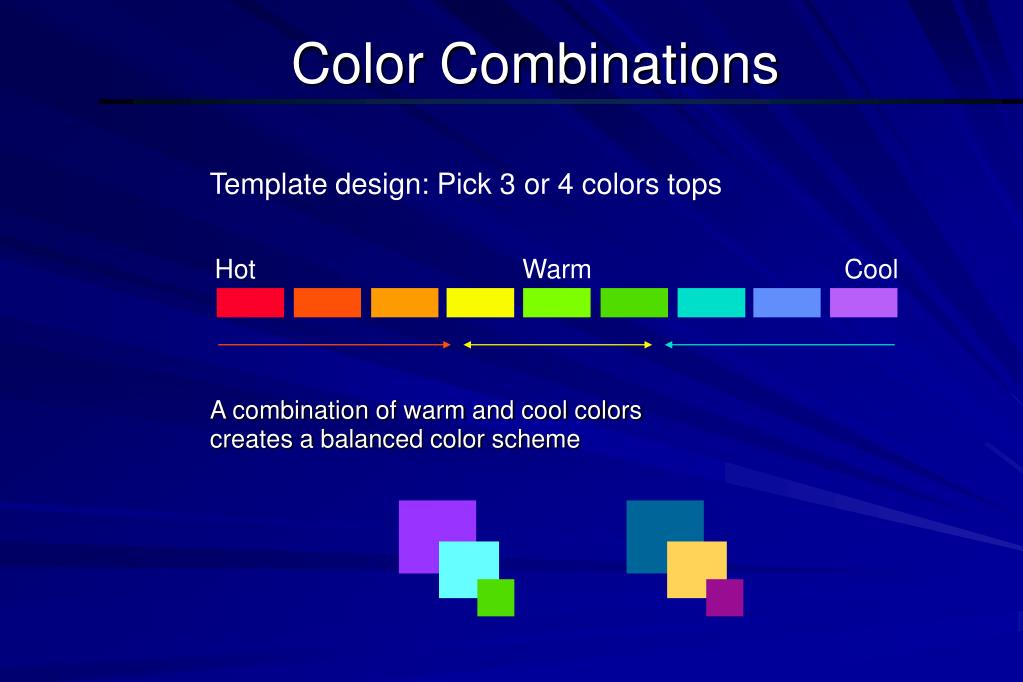 Color Combinations

Template design: Pick 3 or 4 colors tops

Hot Warm Cool

A combination of warm and cool colors creates a balanced color scheme